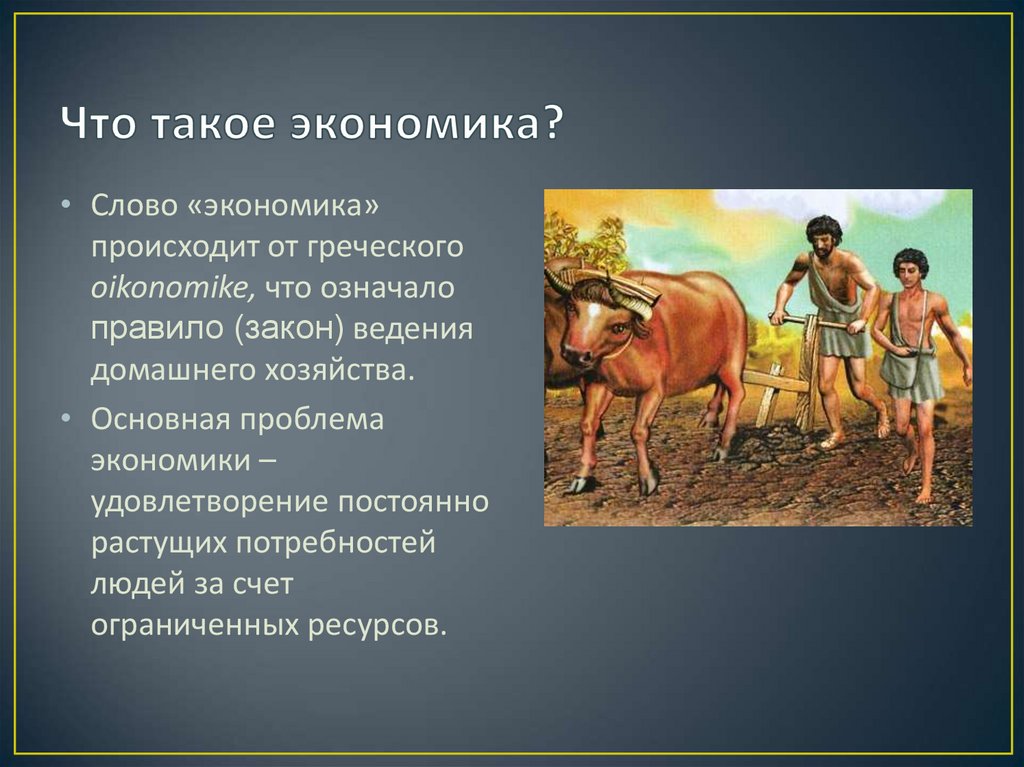 Что такое экономика?

• Слово «экономика» происходит от греческого oikonomike, что означало правило (закон) ведения домашнего хозяйства.

• Основная проблема экономики – удовлетворение постоянно растущих потребностей людей за счет ограниченных ресурсов.